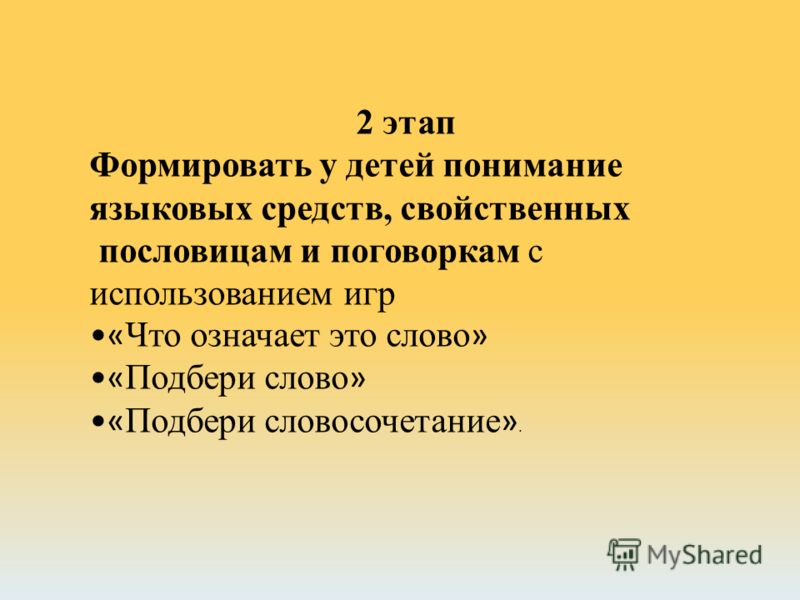 2 этап
Формировать у детей понимание языковых средств, свойственных пословицам и поговоркам с использованием игр
•«Что означает это слово»
•«Подбери слово»
•«Подбери словосочетание».

MyShared